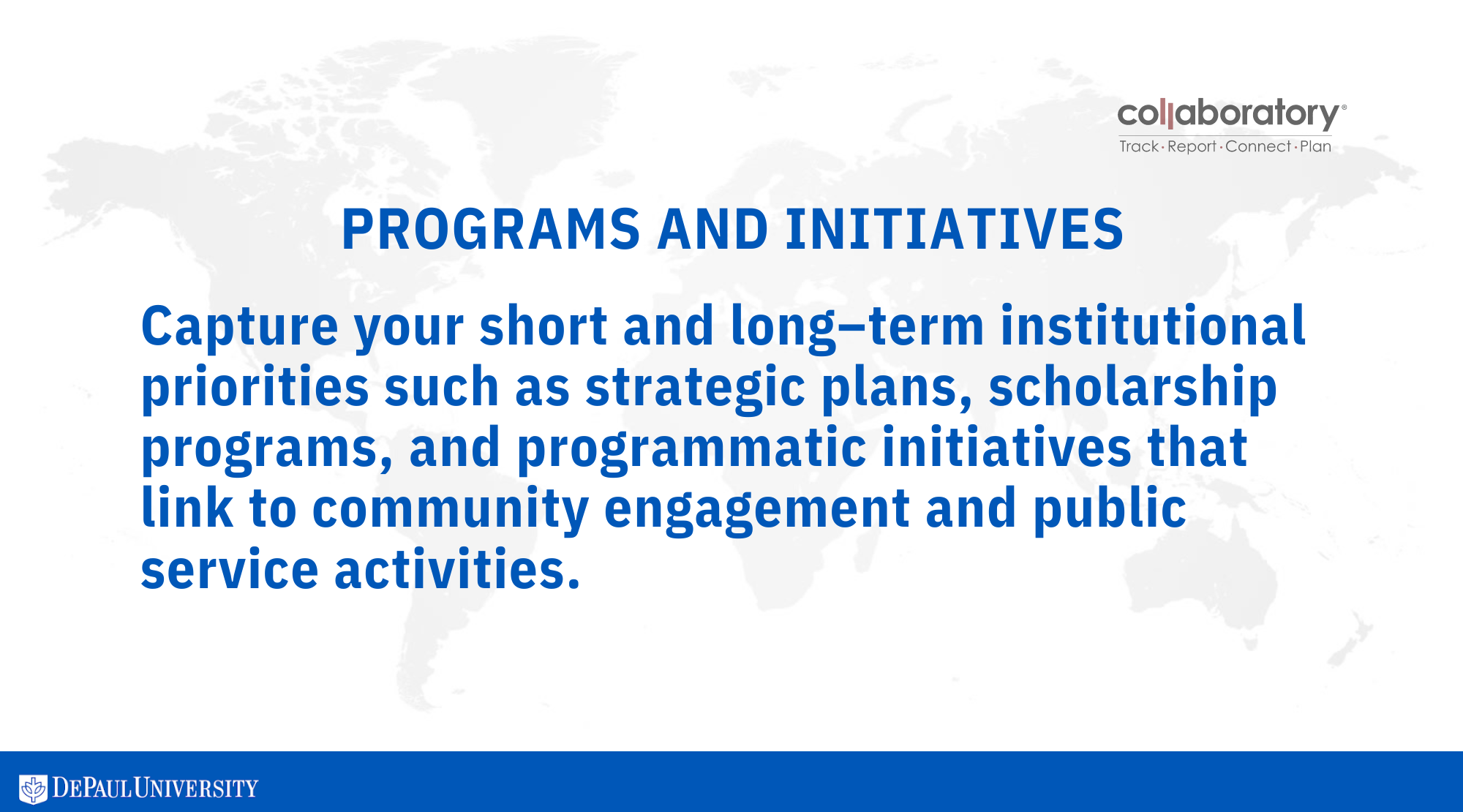 collaboratory®
Track · Report · Connect · Plan

PROGRAMS AND INITIATIVES

Capture your short and long–term institutional priorities such as strategic plans, scholarship programs, and programmatic initiatives that link to community engagement and public service activities.

DEPAUL UNIVERSITY